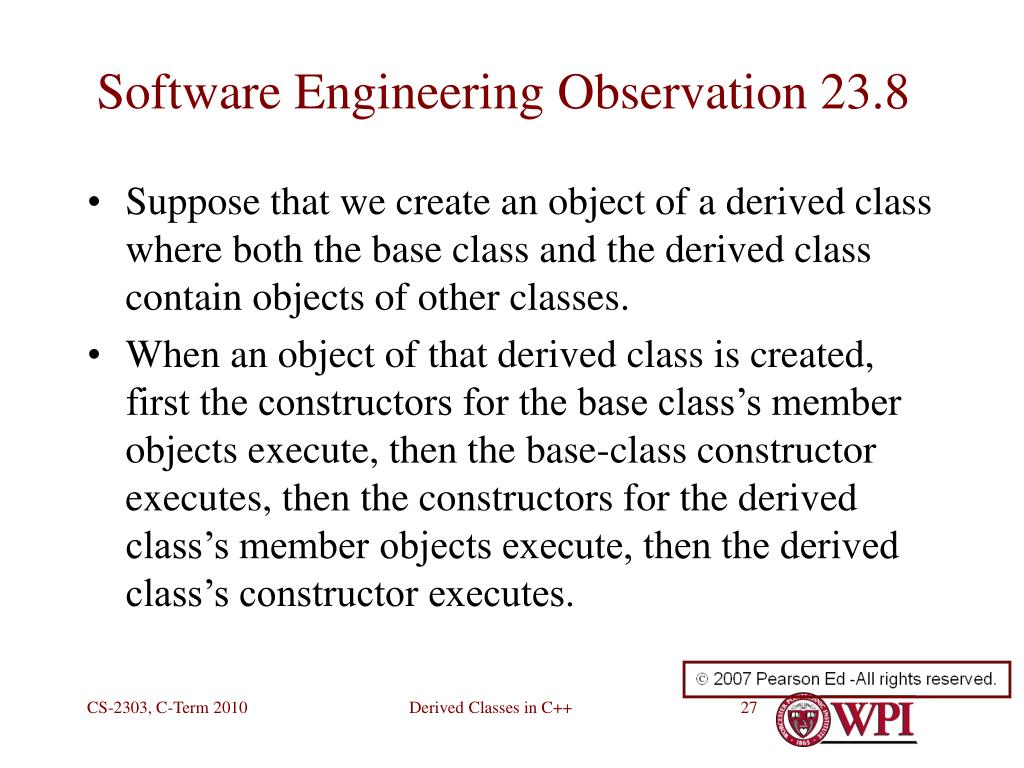 Software Engineering Observation 23.8

• Suppose that we create an object of a derived class where both the base class and the derived class contain objects of other classes.
• When an object of that derived class is created, first the constructors for the base class's member objects execute, then the base-class constructor executes, then the constructors for the derived class's member objects execute, then the derived class's constructor executes.

© 2007 Pearson Ed -All rights reserved.

CS-2303, C-Term 2010

Derived Classes in C++

27

WPI